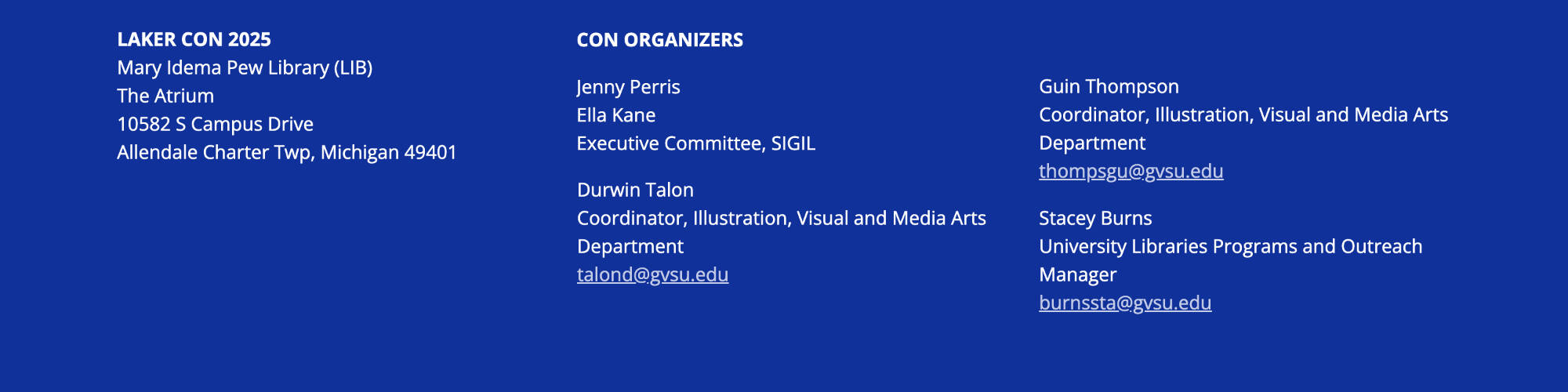 LAKER CON 2025
Mary Idema Pew Library (LIB)
The Atrium
10582 S Campus Drive
Allendale Charter Twp, Michigan 49401

CON ORGANIZERS

Jenny Perris
Ella Kane
Executive Committee, SIGIL

Durwin Talon
Coordinator, Illustration, Visual and Media Arts Department
talond@gvsu.edu

Guin Thompson
Coordinator, Illustration, Visual and Media Arts Department
thompsgu@gvsu.edu

Stacey Burns
University Libraries Programs and Outreach Manager
burnssta@gvsu.edu